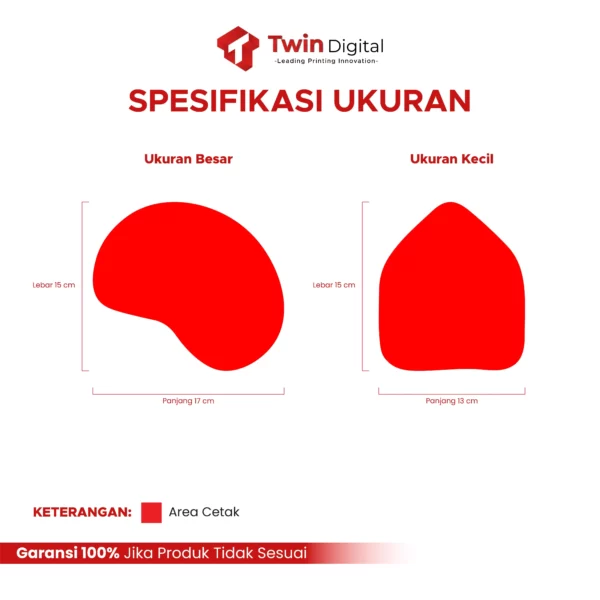 Twin Digital
-Leading Printing Innovation-

SPESIFIKASI UKURAN

Ukuran Besar

Lebar 15 cm

Panjang 17 cm

Ukuran Kecil

Lebar 15 cm

Panjang 13 cm

KETERANGAN: Area Cetak

Garansi 100% Jika Produk Tidak Sesuai